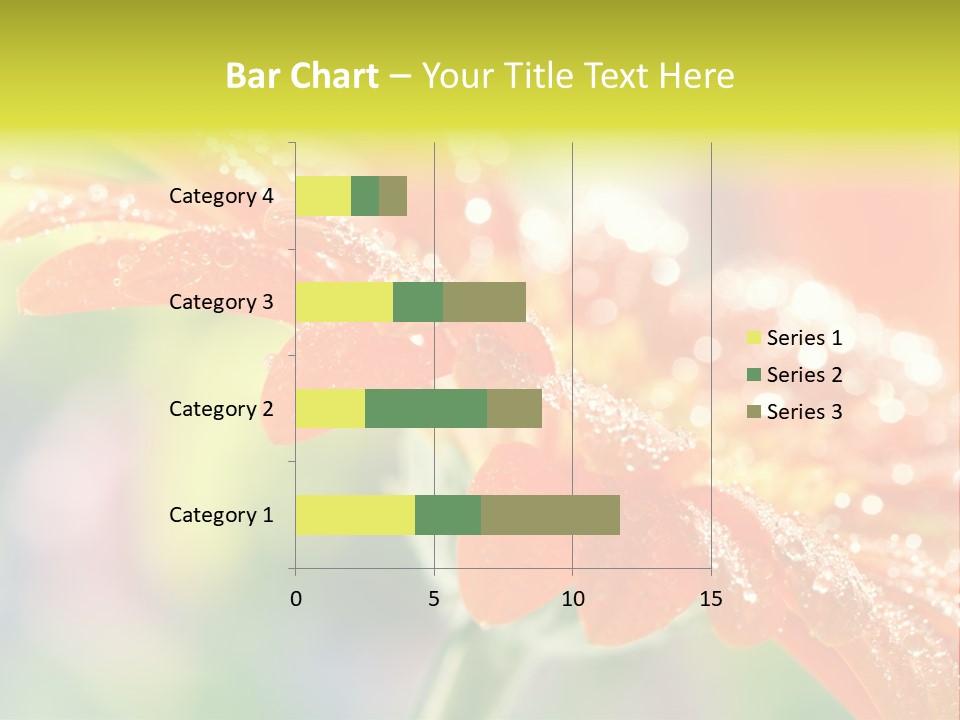 Bar Chart – Your Title Text Here

Category 4
Category 3
Category 2
Category 1

0
5
10
15

Series 1
Series 2
Series 3